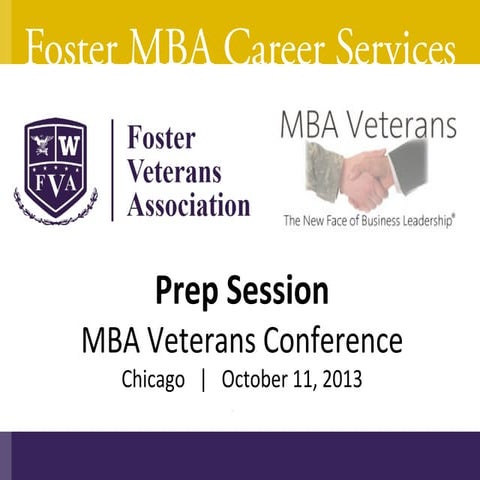 Foster MBA Career Services

W
FVA

Foster Veterans Association

MBA Veterans

The New Face of Business Leadership®

Prep Session

MBA Veterans Conference

Chicago | October 11, 2013